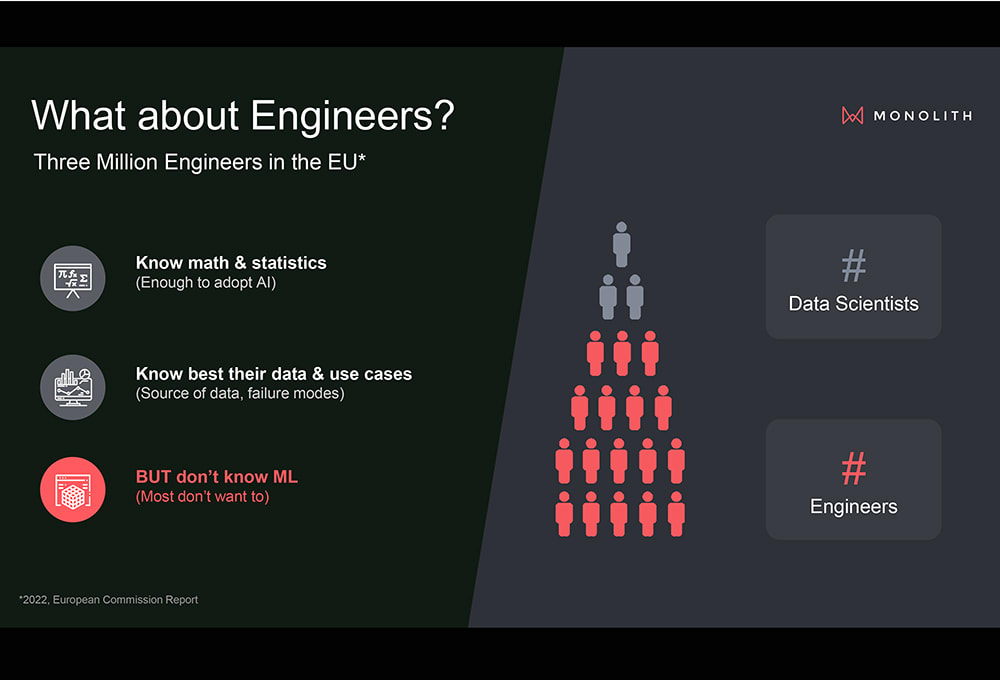 What about Engineers?

Three Million Engineers in the EU*

MONOLITH

Know math & statistics
(Enough to adopt AI)

Know best their data & use cases
(Source of data, failure modes)

BUT don't know ML
(Most don't want to)

#
Data Scientists

#
Engineers

*2022, European Commission Report